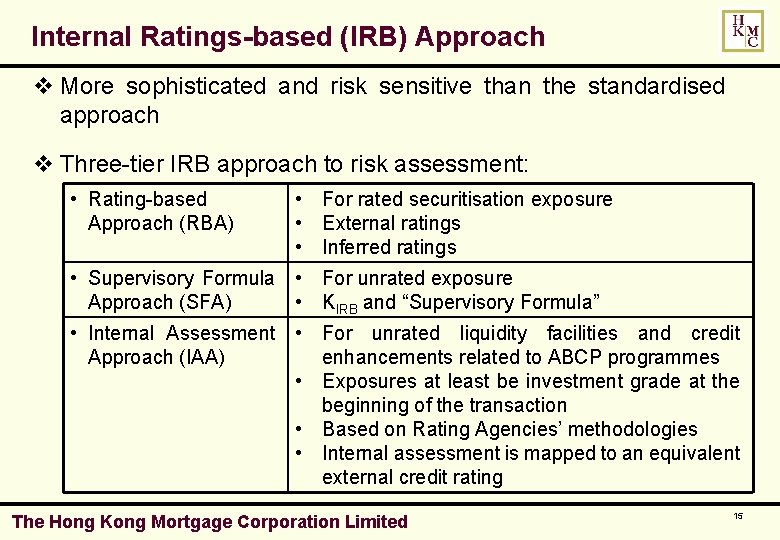 Internal Ratings-based (IRB) Approach

H K M C

❖ More sophisticated and risk sensitive than the standardised approach

❖ Three-tier IRB approach to risk assessment:

| • Rating-based Approach (RBA) | • For rated securitisation exposure • External ratings • Inferred ratings |
|---|---|
| • Supervisory Formula Approach (SFA) | • For unrated exposure • $K_{IRB}$ and “Supervisory Formula” |
| • Internal Assessment Approach (IAA) | • For unrated liquidity facilities and credit enhancements related to ABCP programmes • Exposures at least be investment grade at the beginning of the transaction • Based on Rating Agencies’ methodologies • Internal assessment is mapped to an equivalent external credit rating |

The Hong Kong Mortgage Corporation Limited

15